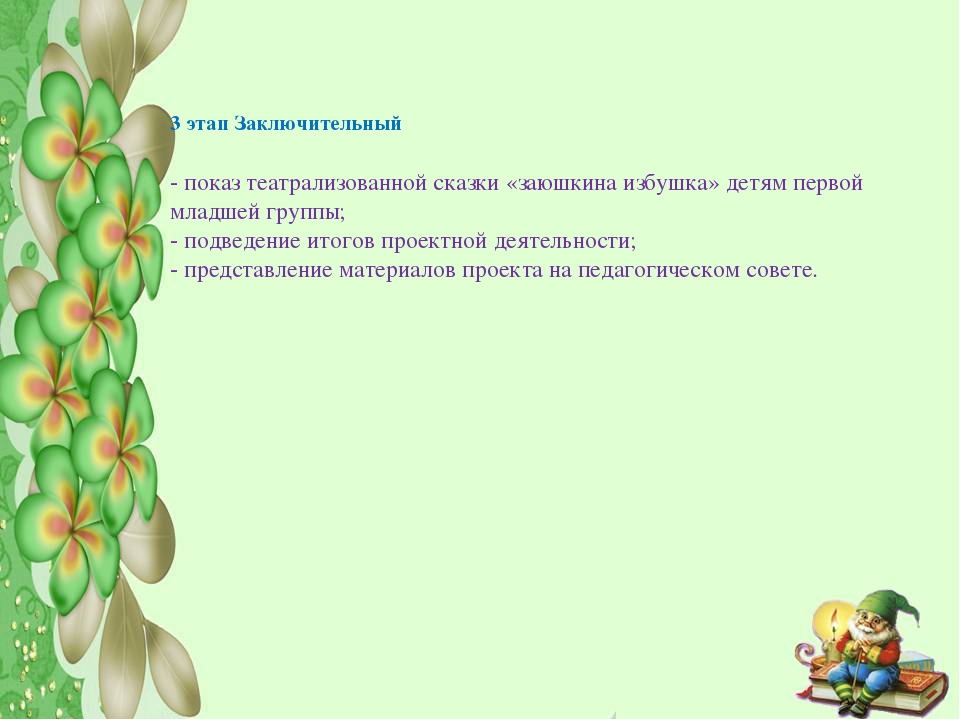 3 этап Заключительный

- показ театрализованной сказки «заюшкина избушка» детям первой младшей группы;
- подведение итогов проектной деятельности;
- представление материалов проекта на педагогическом совете.